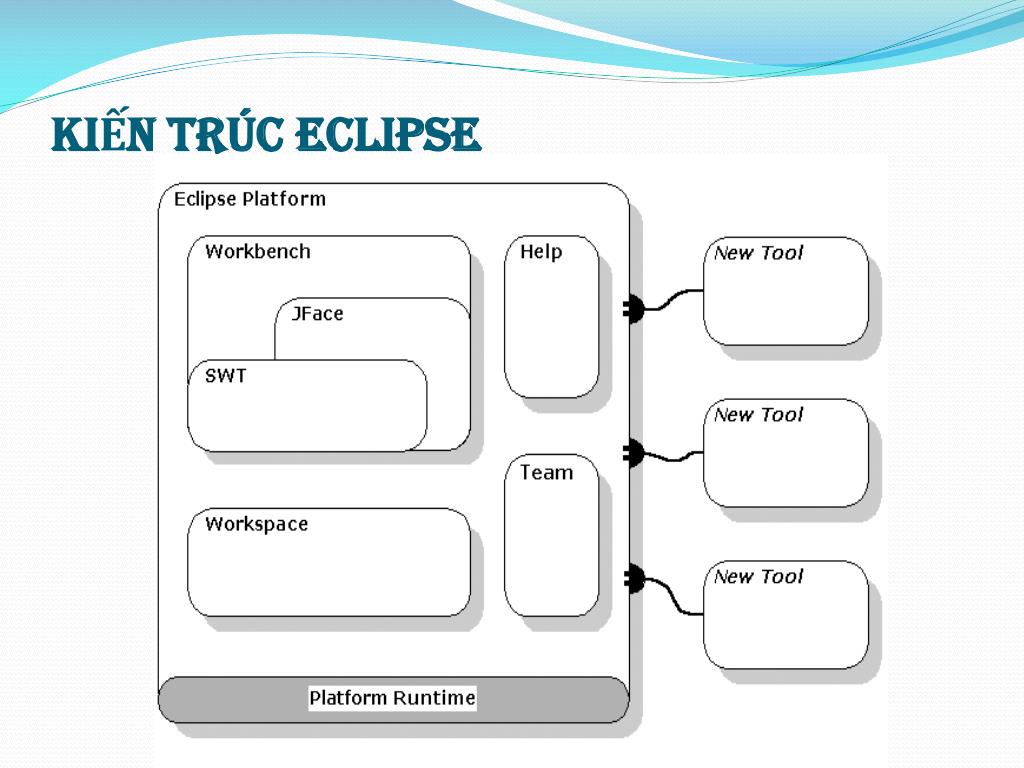 KIẾN TRÚC ECLIPSE

Eclipse Platform

Workbench

JFace

SWT

Help

Team

Workspace

Platform Runtime

New Tool

New Tool

New Tool